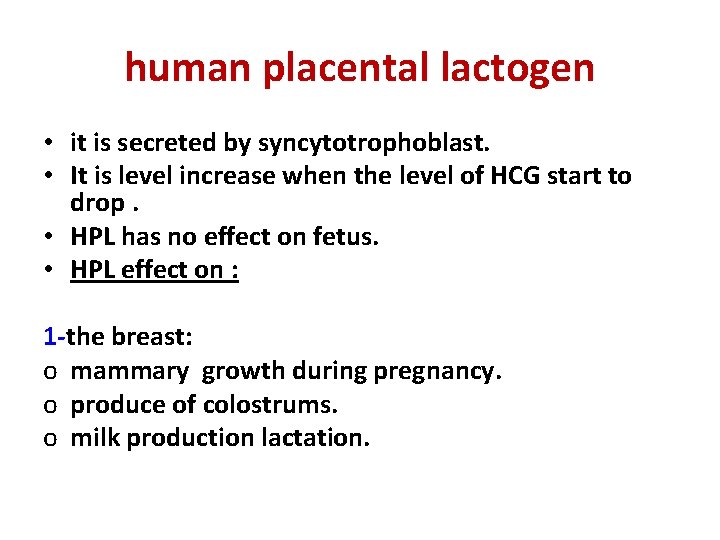 human placental lactogen

• it is secreted by syncytotrophoblast.
• It is level increase when the level of HCG start to drop .
• HPL has no effect on fetus.
• HPL effect on :

1-the breast:
o mammary growth during pregnancy.
o produce of colostrums.
o milk production lactation.